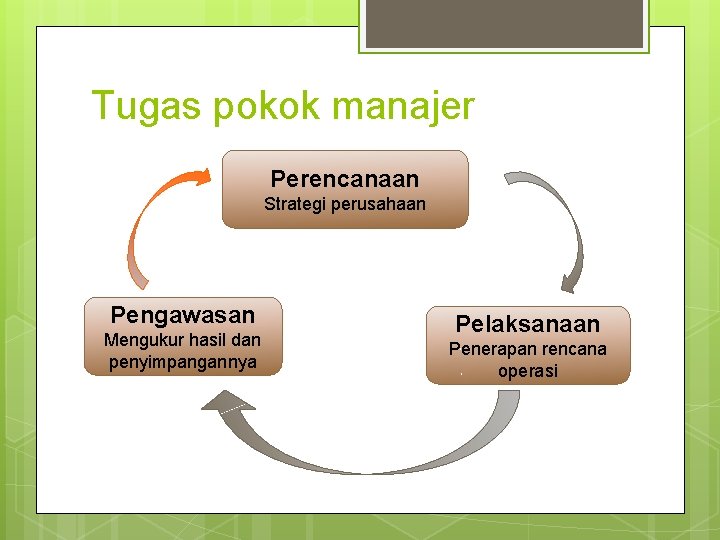 Tugas pokok manajer

Perencanaan
Strategi perusahaan

Pelaksanaan
Penerapan rencana operasi

Pengawasan
Mengukur hasil dan penyimpangannya